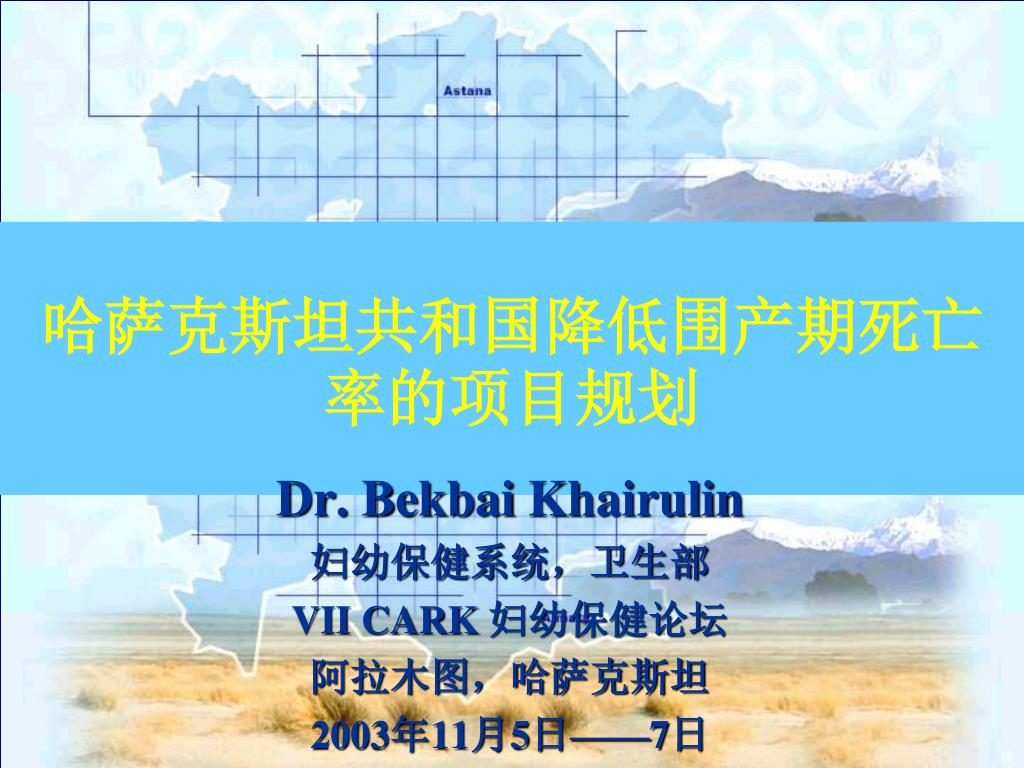 Astana

哈萨克斯坦共和国降低围产期死亡率的项目规划

Dr. Bekbai Khairulin
妇幼保健系统，卫生部
VII CARK 妇幼保健论坛
阿拉木图，哈萨克斯坦
2003年11月5日——7日